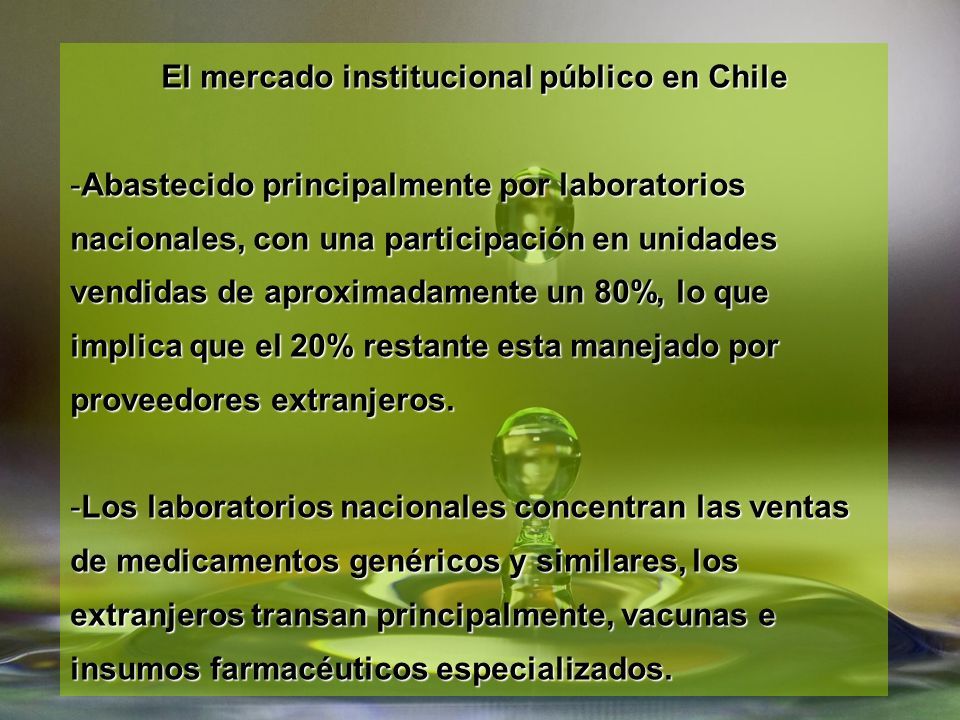 El mercado institucional público en Chile

-Abastecido principalmente por laboratorios nacionales, con una participación en unidades vendidas de aproximadamente un 80%, lo que implica que el 20% restante esta manejado por proveedores extranjeros.

-Los laboratorios nacionales concentran las ventas de medicamentos genéricos y similares, los extranjeros transan principalmente, vacunas e insumos farmacéuticos especializados.